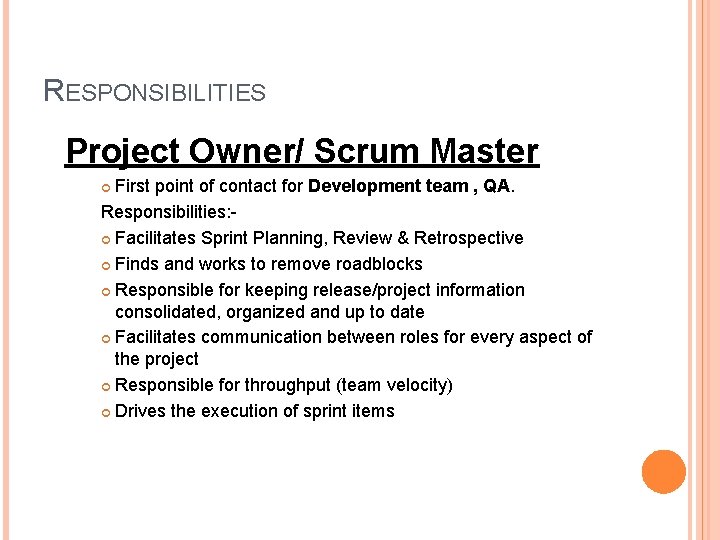 RESPONSIBILITIES

Project Owner/ Scrum Master

First point of contact for Development team , QA.

Responsibilities:-

Facilitates Sprint Planning, Review & Retrospective

Finds and works to remove roadblocks

Responsible for keeping release/project information consolidated, organized and up to date

Facilitates communication between roles for every aspect of the project

Responsible for throughput (team velocity)

Drives the execution of sprint items